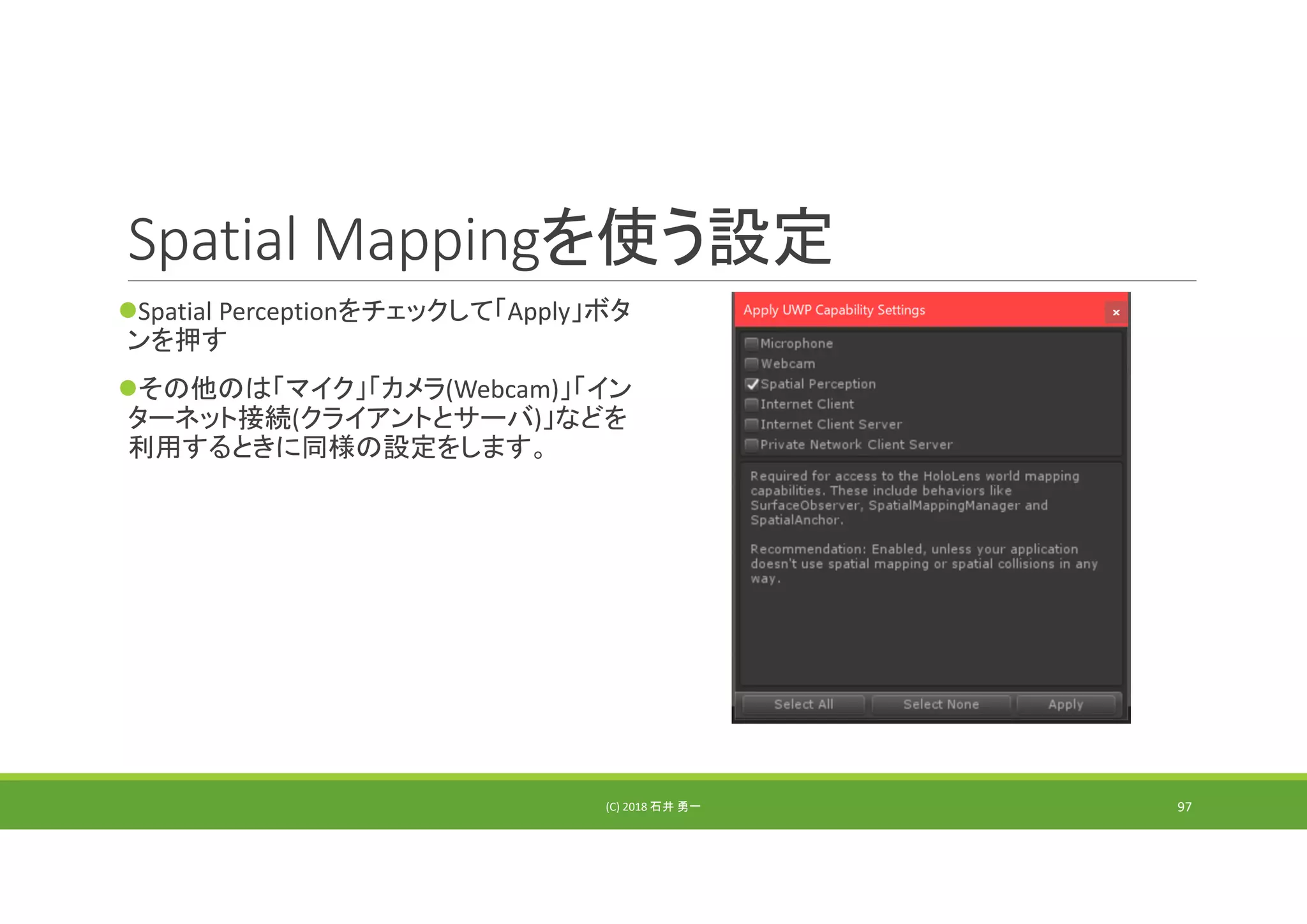 Spatial Mappingを使う設定

●Spatial Perceptionをチェックして「Apply」ボタンを押す

●その他のは「マイク」「カメラ(Webcam)」「インターネット接続(クライアントとサーバ)」などを利用するときに同様の設定をします。

Apply UWP Capability Settings ×

Microphone
Webcam
Spatial Perception
Internet Client
Internet Client Server
Private Network Client Server

Required for access to the HoloLens world mapping capabilities. These include behaviors like SurfaceObserver, SpatialMappingManager and SpatialAnchor.

Recommendation: Enabled, unless your application doesn't use spatial mapping or spatial collisions in any way.

Select All Select None Apply

(C) 2018 石井 勇一

97